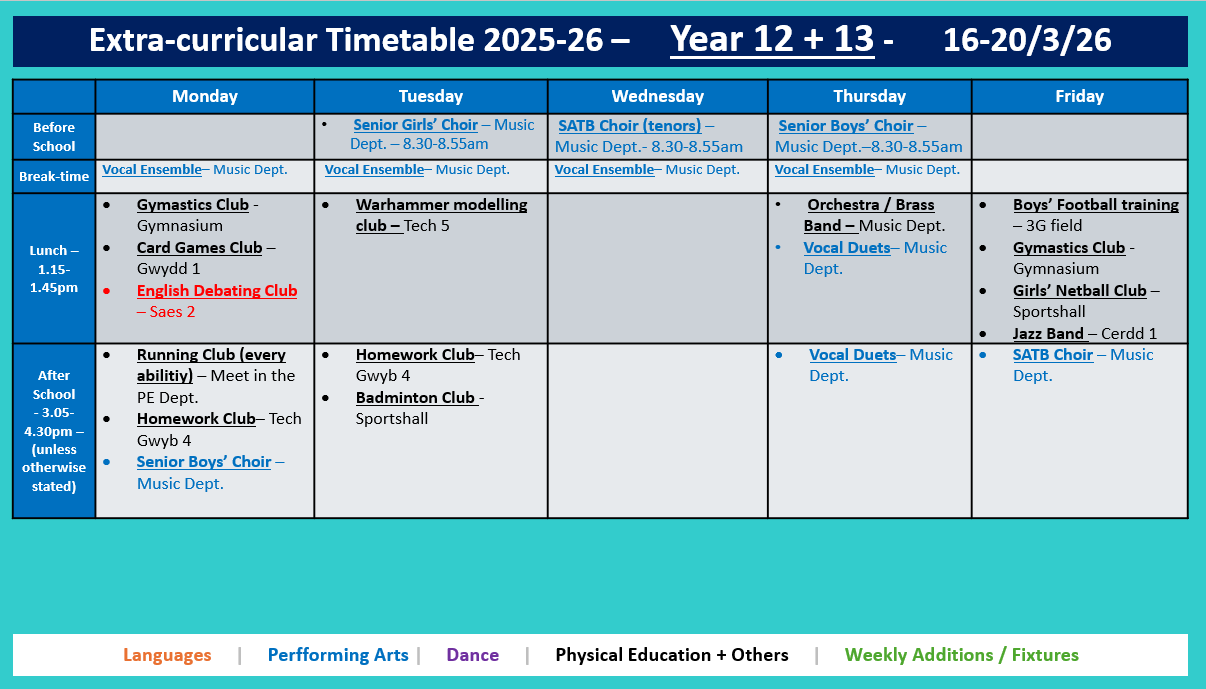 Extra-curricular Timetable 2025-26 – Year 12 + 13 - 16-20/3/26

| | Monday | Tuesday | Wednesday | Thursday | Friday |
|---|---|---|---|---|---|
| Before School | | • Senior Girls' Choir – Music Dept. – 8.30-8.55am | SATB Choir (tenors) – Music Dept.- 8.30-8.55am | Senior Boys' Choir – Music Dept.–8.30-8.55am | |
| Break-time | Vocal Ensemble– Music Dept. | Vocal Ensemble– Music Dept. | Vocal Ensemble– Music Dept. | Vocal Ensemble– Music Dept. | |
| Lunch – 1.15-1.45pm | • Gymastics Club - Gymnasium • Card Games Club – Gwydd 1 • English Debating Club – Saes 2 | • Warhammer modelling club – Tech 5 | | • Orchestra / Brass Band – Music Dept. • Vocal Duets– Music Dept. | • Boys' Football training – 3G field • Gymastics Club - Gymnasium • Girls' Netball Club – Sportshall • Jazz Band – Cerdd 1 |
| After School - 3.05-4.30pm – (unless otherwise stated) | • Running Club (every abilitiy) – Meet in the PE Dept. • Homework Club– Tech Gwyb 4 • Senior Boys' Choir – Music Dept. | • Homework Club– Tech Gwyb 4 • Badminton Club - Sportshall | | • Vocal Duets– Music Dept. | • SATB Choir – Music Dept. |

Languages | Perfforming Arts | Dance | Physical Education + Others | Weekly Additions / Fixtures